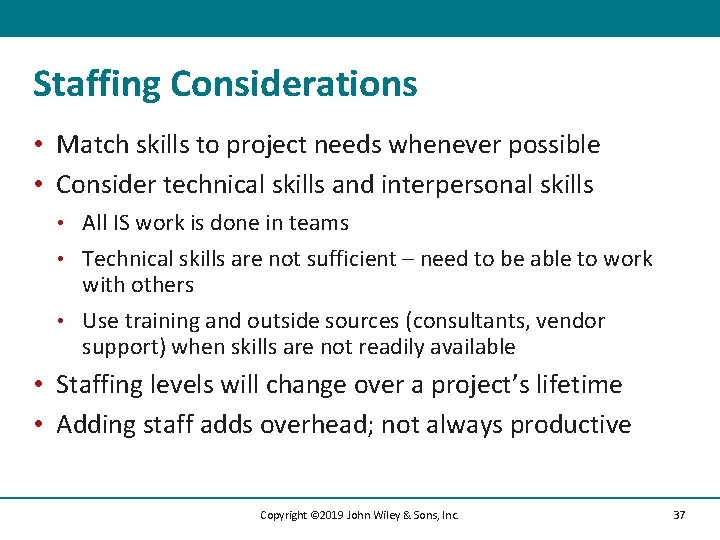 Staffing Considerations

• Match skills to project needs whenever possible
• Consider technical skills and interpersonal skills
  • All IS work is done in teams
  • Technical skills are not sufficient – need to be able to work with others
  • Use training and outside sources (consultants, vendor support) when skills are not readily available
• Staffing levels will change over a project's lifetime
• Adding staff adds overhead; not always productive

Copyright ©2019 John Wiley & Sons, Inc.

37